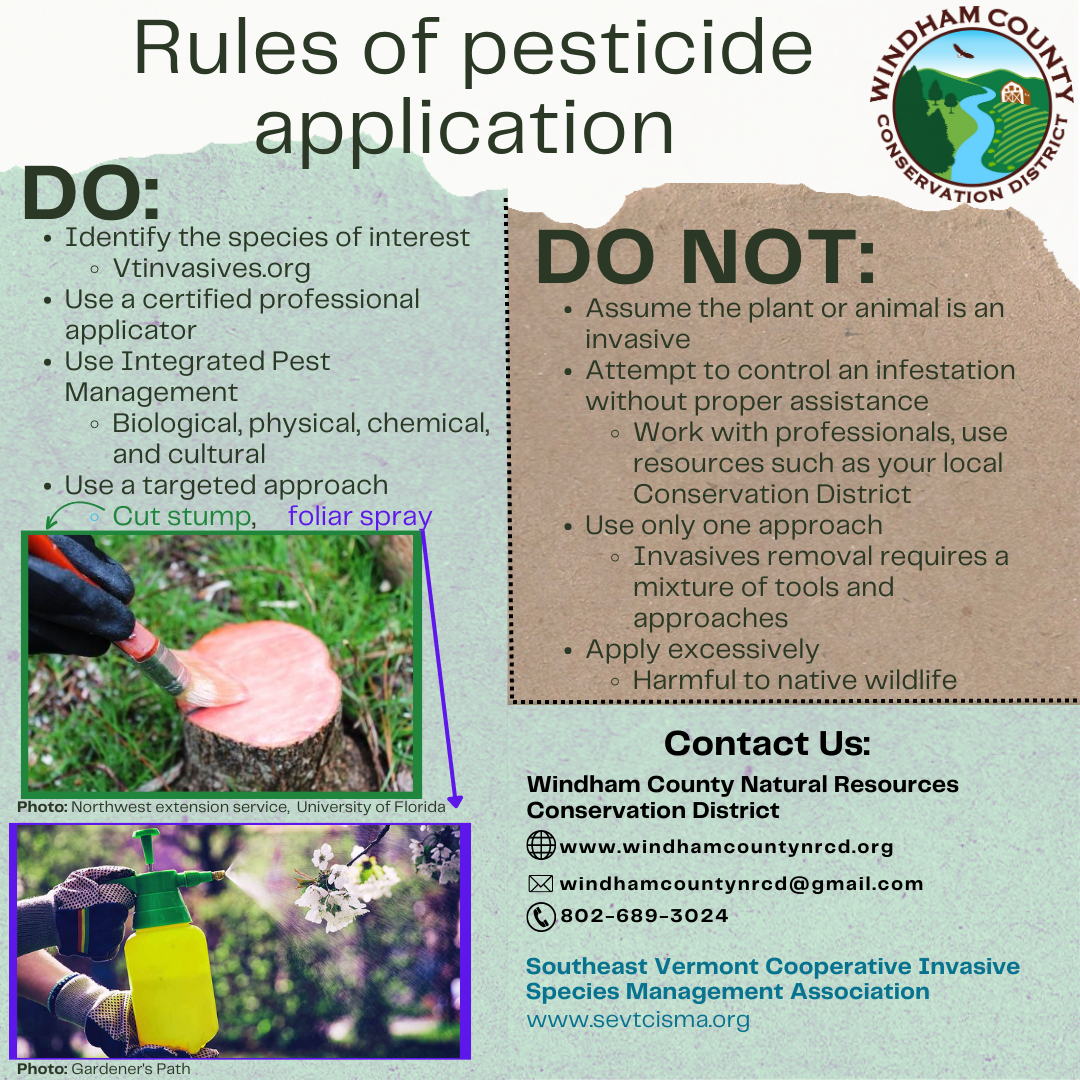 Rules of pesticide application

WINDHAM COUNTY CONSERVATION DISTRICT

DO:
- Identify the species of interest
  - Vtinvasives.org
- Use a certified professional applicator
- Use Integrated Pest Management
  - Biological, physical, chemical, and cultural
- Use a targeted approach
  - Cut stump, foliar spray

Photo: Northwest extension service, University of Florida

Photo: Gardener's Path

DO NOT:
- Assume the plant or animal is an invasive
- Attempt to control an infestation without proper assistance
  - Work with professionals, use resources such as your local Conservation District
- Use only one approach
  - Invasives removal requires a mixture of tools and approaches
- Apply excessively
  - Harmful to native wildlife

Contact Us:
Windham County Natural Resources Conservation District
www.windhamcountynrcd.org
windhamcountynrcd@gmail.com
802-689-3024

Southeast Vermont Cooperative Invasive Species Management Association
www.sevtcisma.org